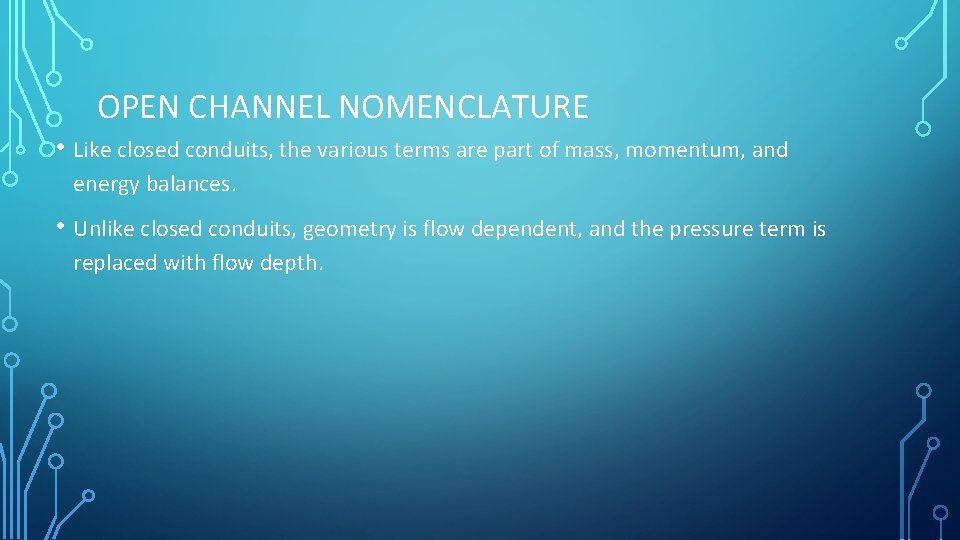 OPEN CHANNEL NOMENCLATURE

• Like closed conduits, the various terms are part of mass, momentum, and energy balances.

• Unlike closed conduits, geometry is flow dependent, and the pressure term is replaced with flow depth.